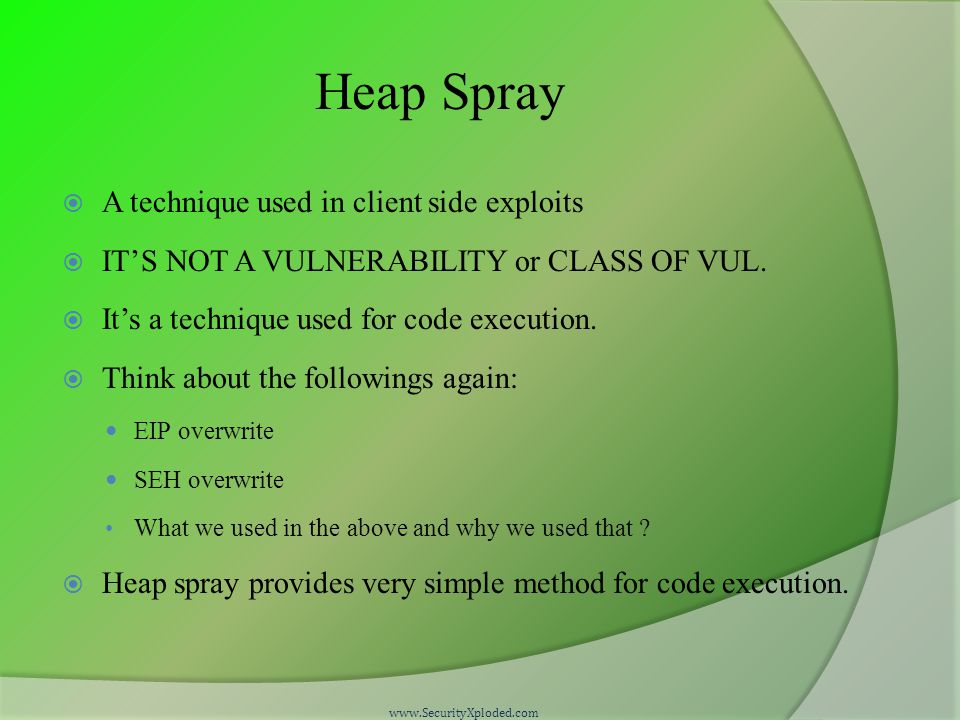 Heap Spray

A technique used in client side exploits

IT’S NOT A VULNERABILITY or CLASS OF VUL.

It’s a technique used for code execution.

Think about the followings again:

EIP overwrite

SEH overwrite

What we used in the above and why we used that ?

Heap spray provides very simple method for code execution.

www.SecurityXploded.com